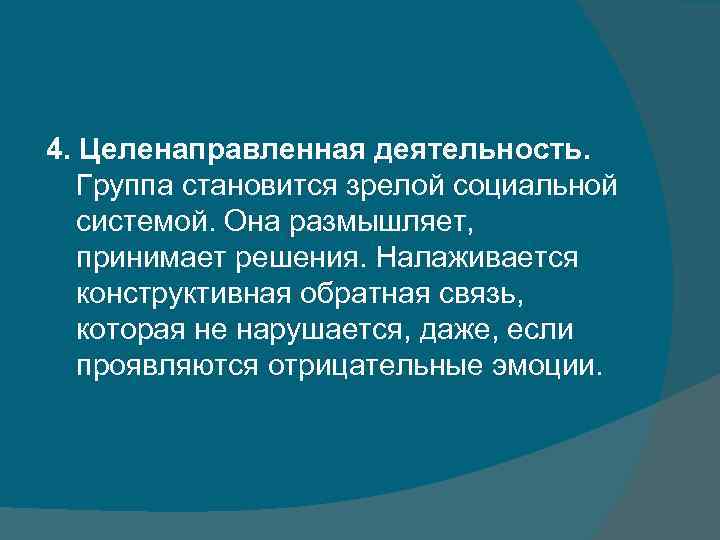 4. Целенаправленная деятельность. Группа становится зрелой социальной системой. Она размышляет, принимает решения. Налаживается конструктивная обратная связь, которая не нарушается, даже, если проявляются отрицательные эмоции.